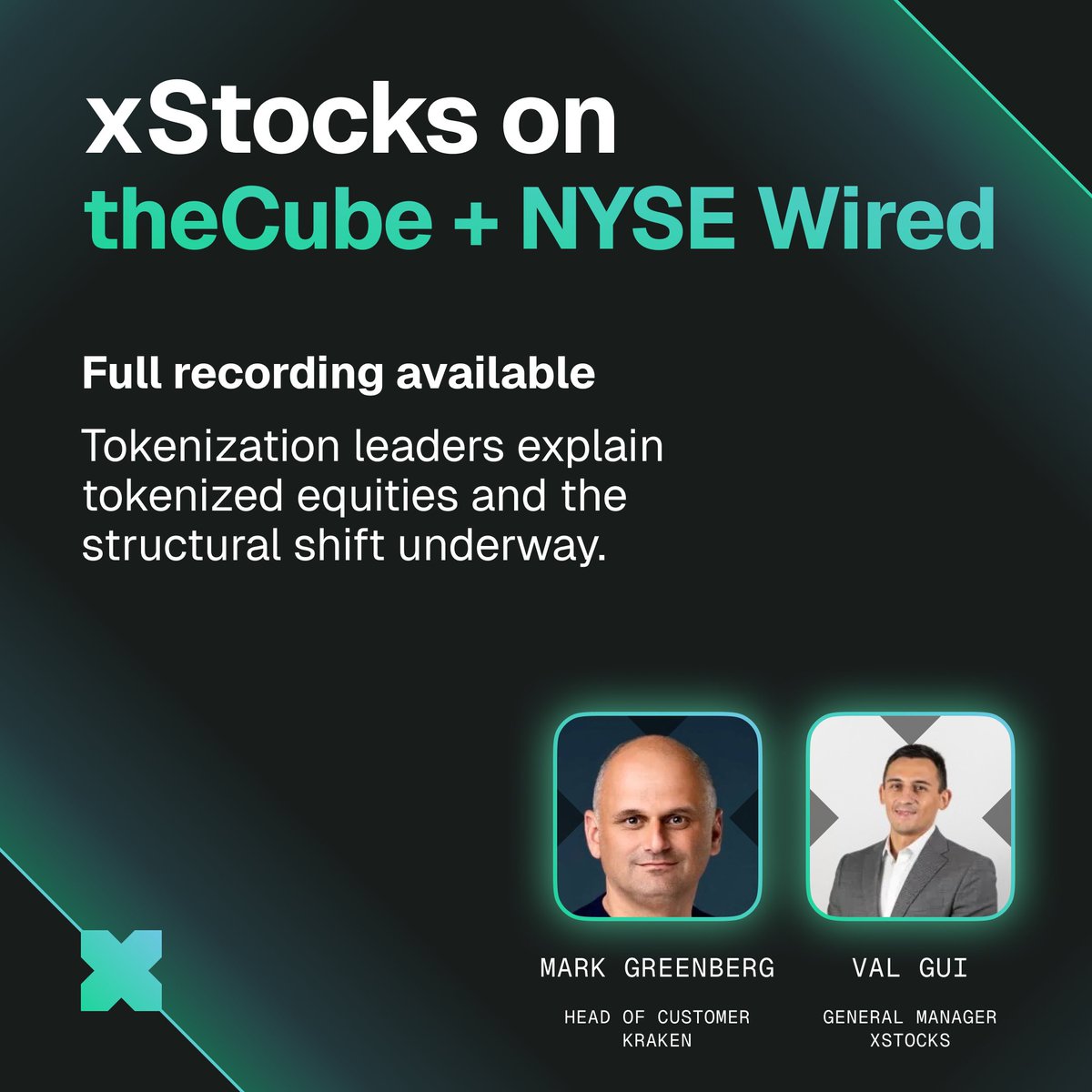 xStocks on
theCube + NYSE Wired

Full recording available

Tokenization leaders explain tokenized equities and the structural shift underway.

MARK GREENBERG
HEAD OF CUSTOMER
KRAKEN

VAL GUI
GENERAL MANAGER
XSTOCKS